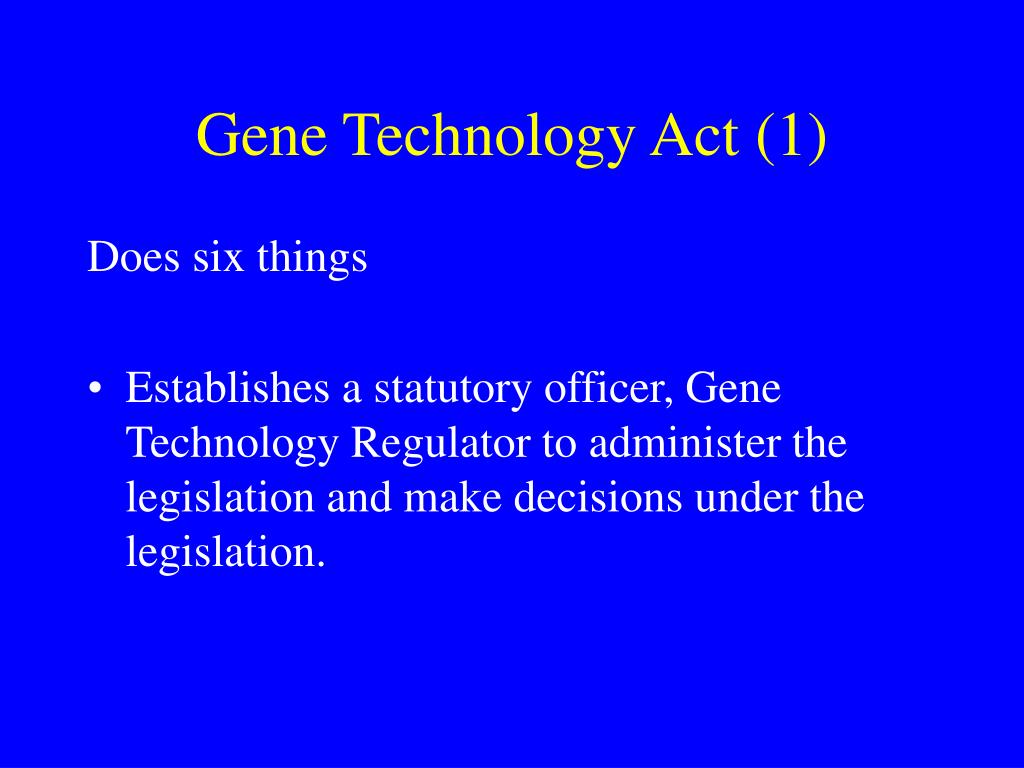 Gene Technology Act (1)

Does six things

• Establishes a statutory officer, Gene Technology Regulator to administer the legislation and make decisions under the legislation.